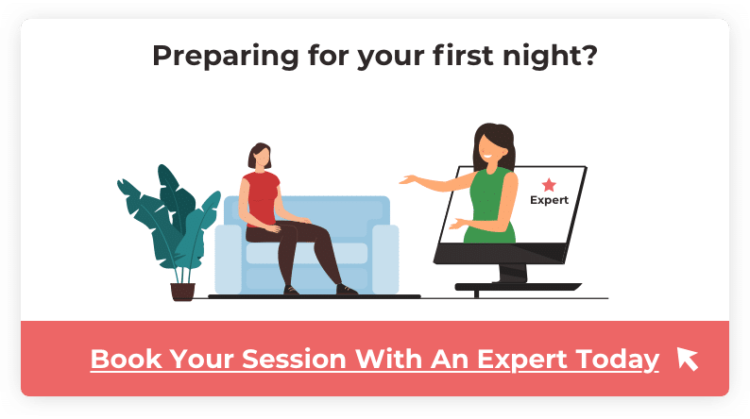 Preparing for your first night?

Expert

Book Your Session With An Expert Today